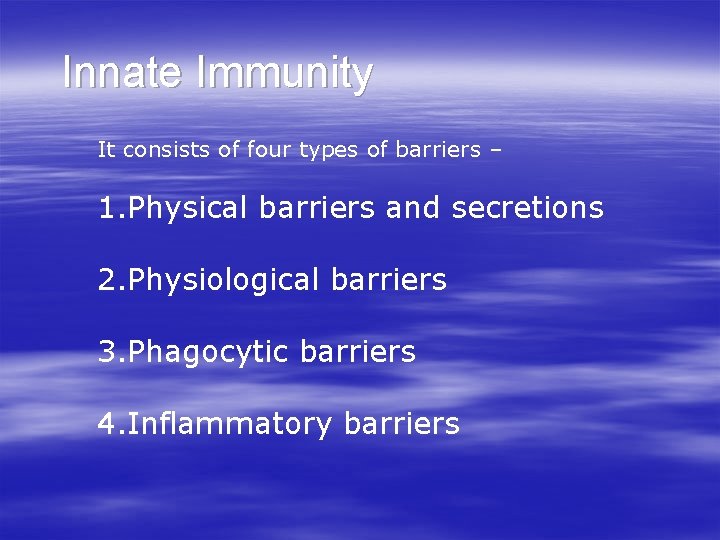 Innate Immunity

It consists of four types of barriers –

1.Physical barriers and secretions

2.Physiological barriers

3.Phagocytic barriers

4.Inflammatory barriers